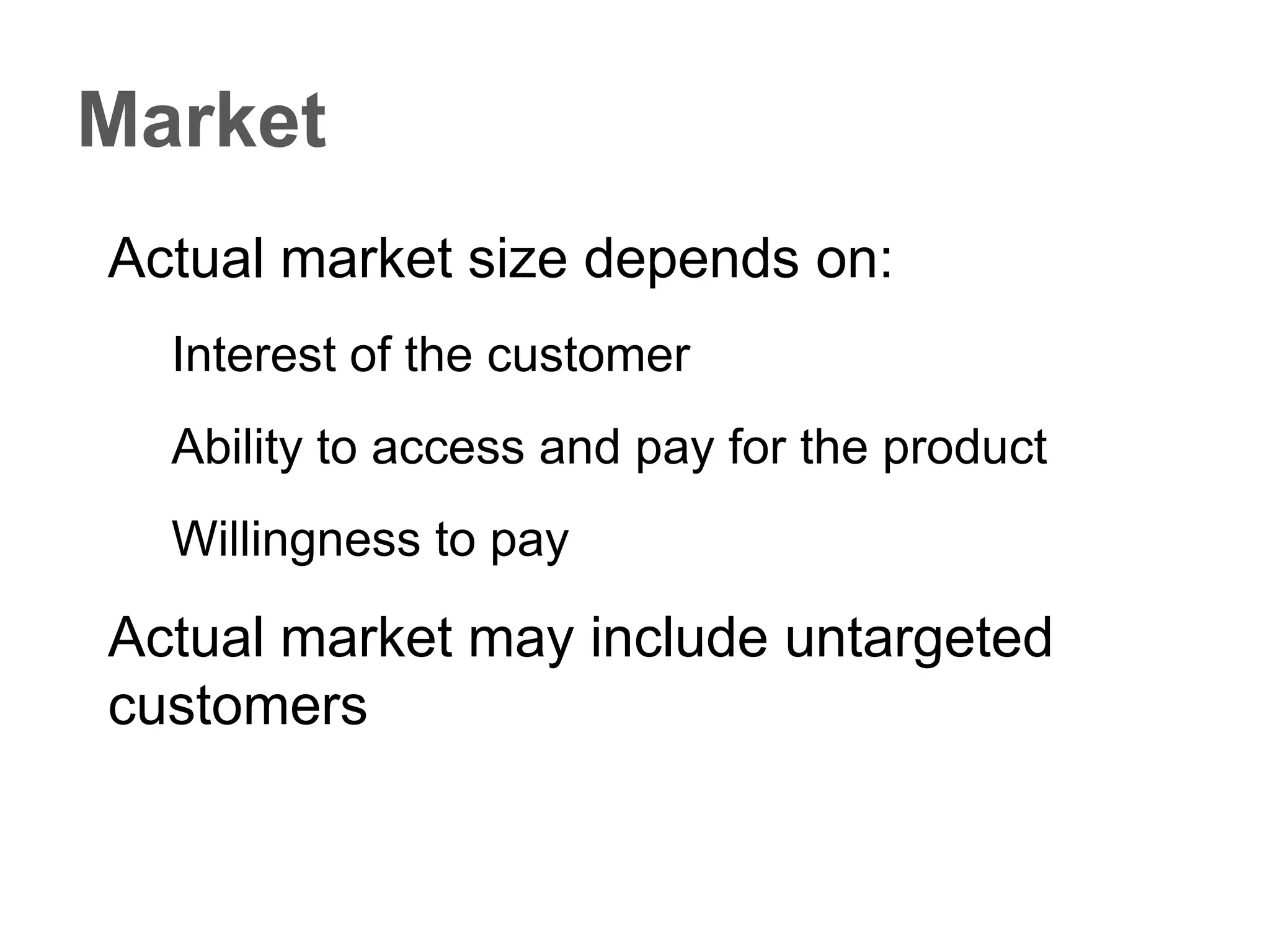 Market

Actual market size depends on:

Interest of the customer

Ability to access and pay for the product

Willingness to pay

Actual market may include untargeted customers